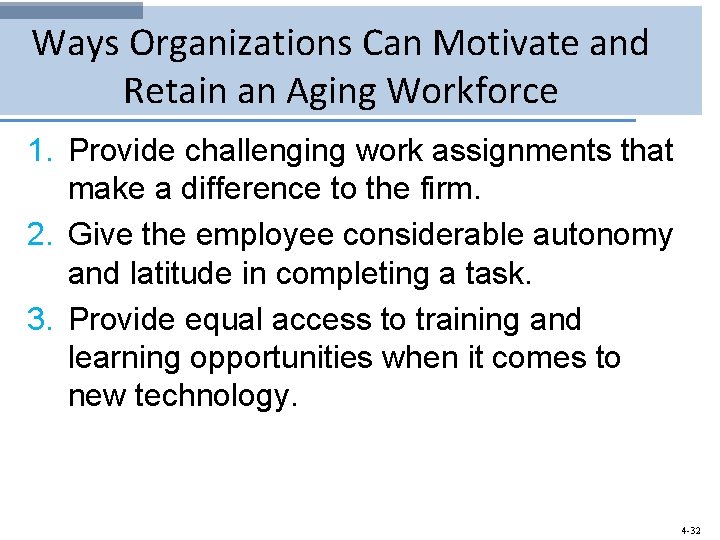 Ways Organizations Can Motivate and Retain an Aging Workforce

1. Provide challenging work assignments that make a difference to the firm.

2. Give the employee considerable autonomy and latitude in completing a task.

3. Provide equal access to training and learning opportunities when it comes to new technology.

4-32